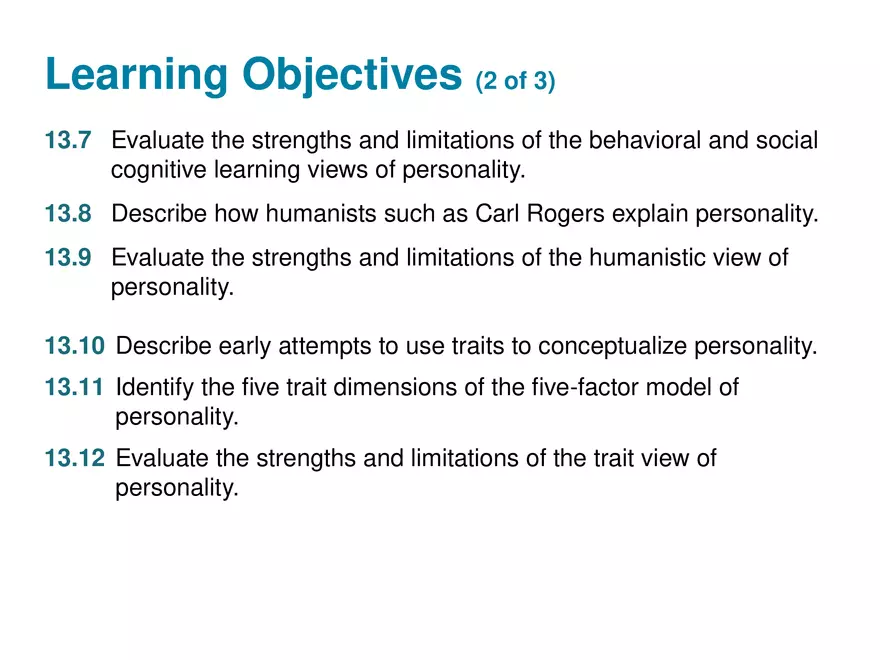 Learning Objectives (2 of 3)

13.7 Evaluate the strengths and limitations of the behavioral and social cognitive learning views of personality.

13.8 Describe how humanists such as Carl Rogers explain personality.

13.9 Evaluate the strengths and limitations of the humanistic view of personality.

13.10 Describe early attempts to use traits to conceptualize personality.

13.11 Identify the five trait dimensions of the five-factor model of personality.

13.12 Evaluate the strengths and limitations of the trait view of personality.